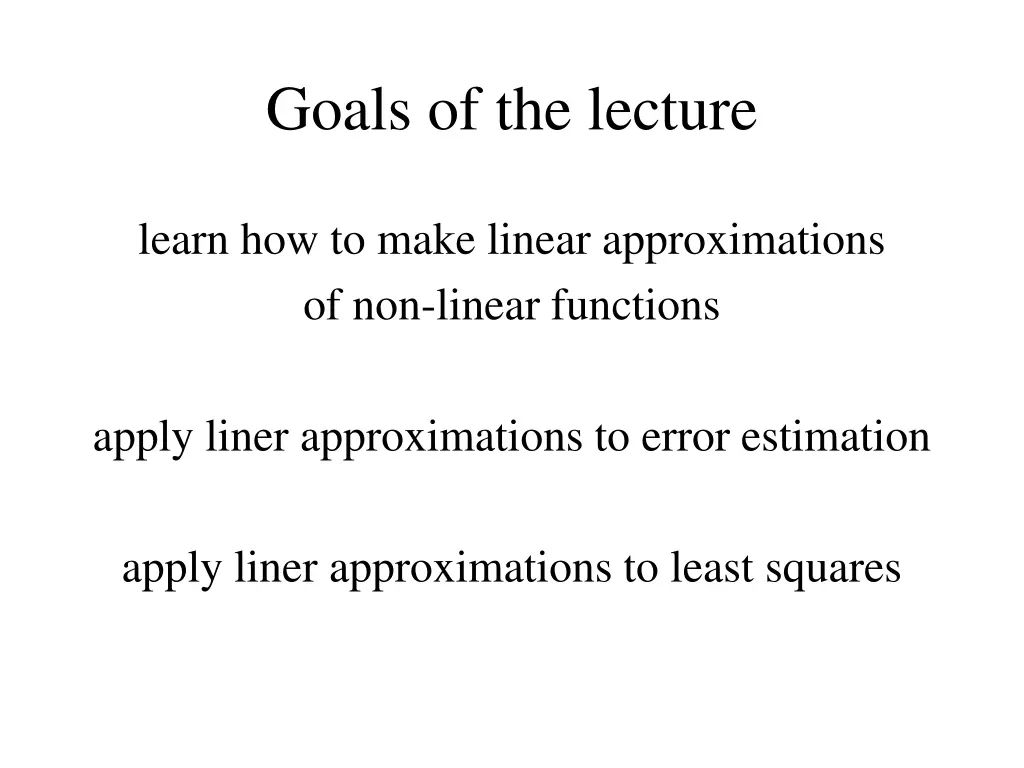 Goals of the lecture

learn how to make linear approximations of non-linear functions

apply liner approximations to error estimation

apply liner approximations to least squares